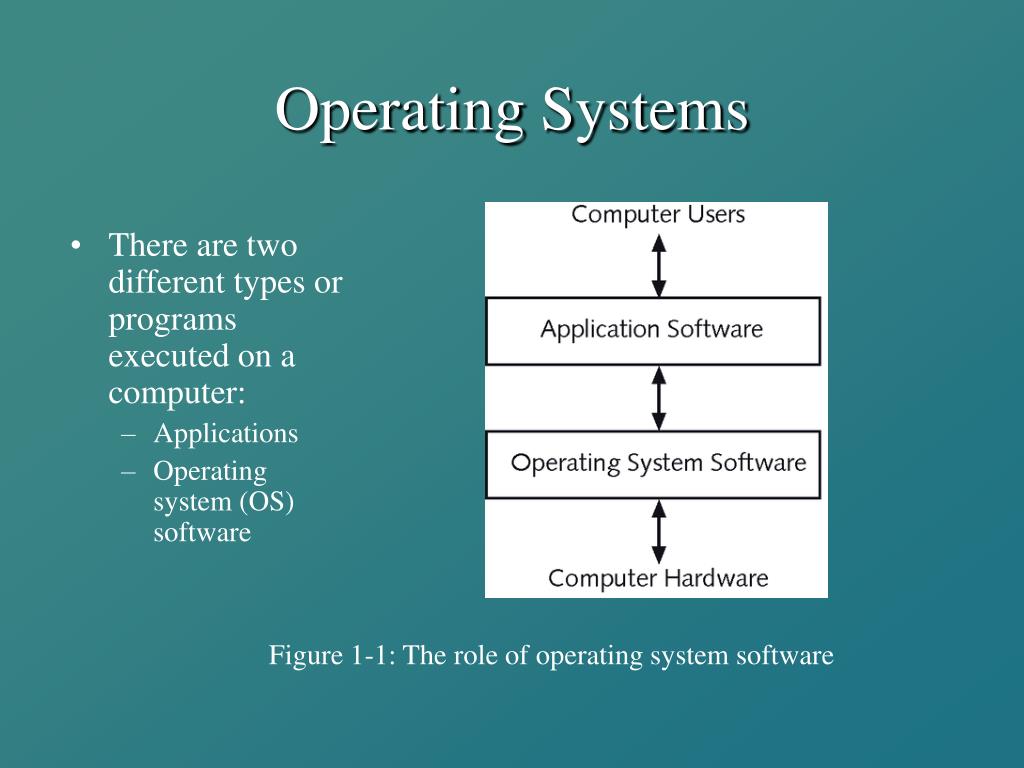 Operating Systems

• There are two different types or programs executed on a computer:
– Applications
– Operating system (OS) software

Computer Users

Application Software

Operating System Software

Computer Hardware

Figure 1-1: The role of operating system software